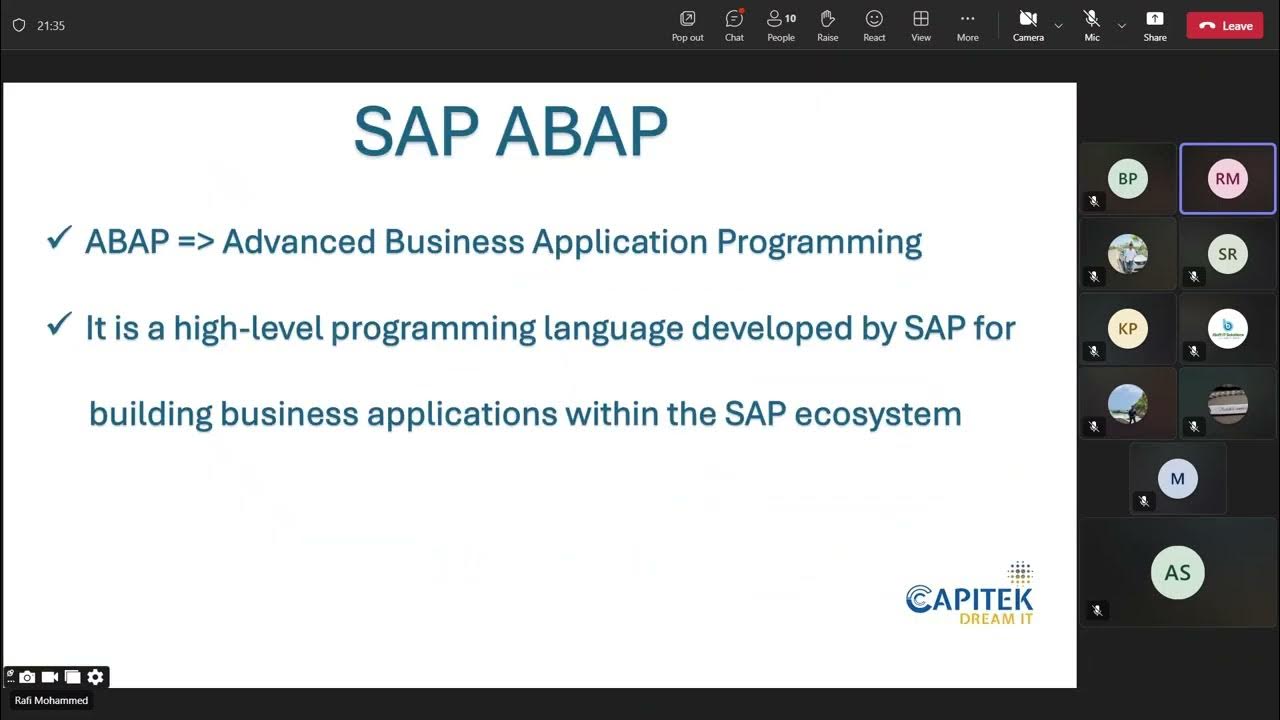 21:35

Pop out Chat 10 People Raise React View More Camera Mic Share Leave

SAP ABAP

✓ ABAP => Advanced Business Application Programming

✓ It is a high-level programming language developed by SAP for building business applications within the SAP ecosystem

CAPITEK
DREAM IT

BP RM SR KP M AS

Rafi Mohammed